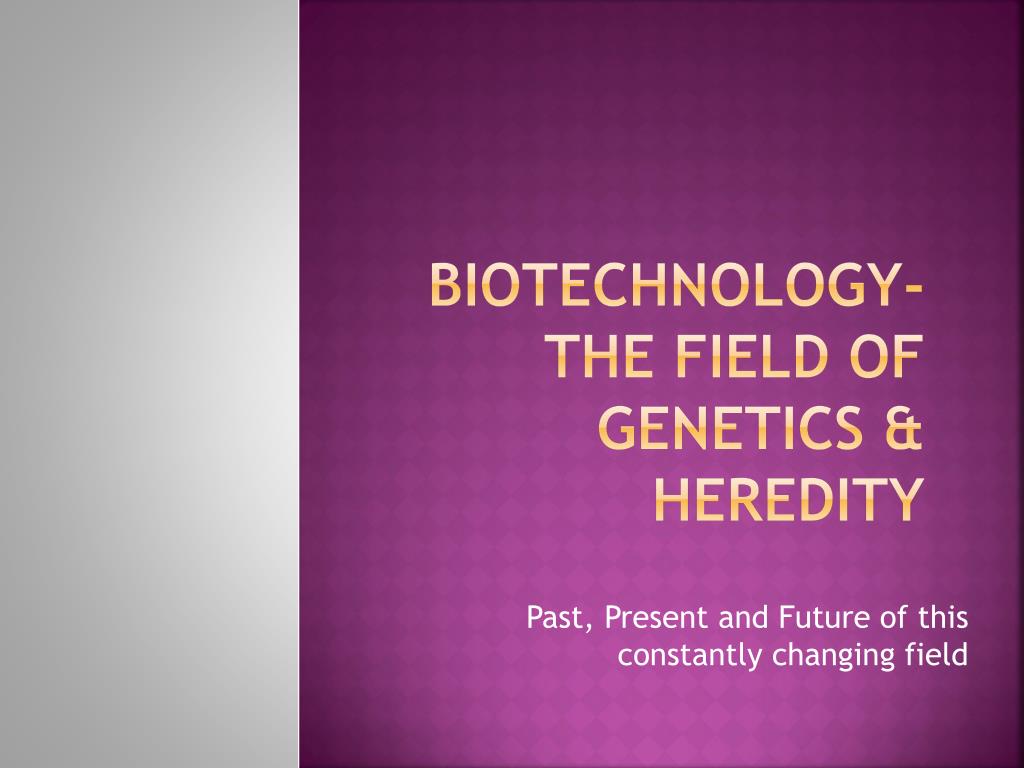 BIOTECHNOLOGY- THE FIELD OF GENETICS & HEREDITY

Past, Present and Future of this constantly changing field